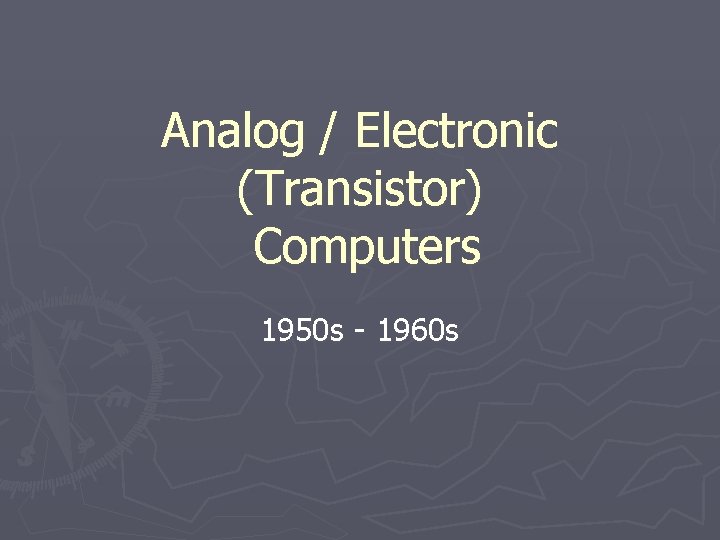 Analog / Electronic (Transistor) Computers

1950s - 1960s